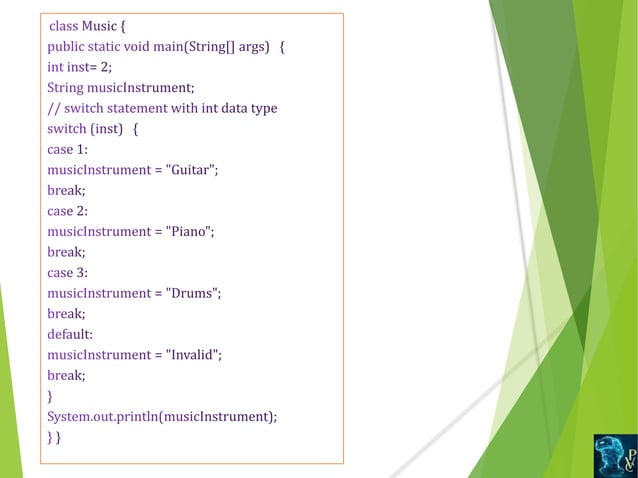 class Music {
public static void main(String[] args) {
int inst= 2;
String musicInstrument;
// switch statement with int data type
switch (inst) {
case 1:
musicInstrument = "Guitar";
break;
case 2:
musicInstrument = "Piano";
break;
case 3:
musicInstrument = "Drums";
break;
default:
musicInstrument = "Invalid";
break;
}
System.out.println(musicInstrument);
} }